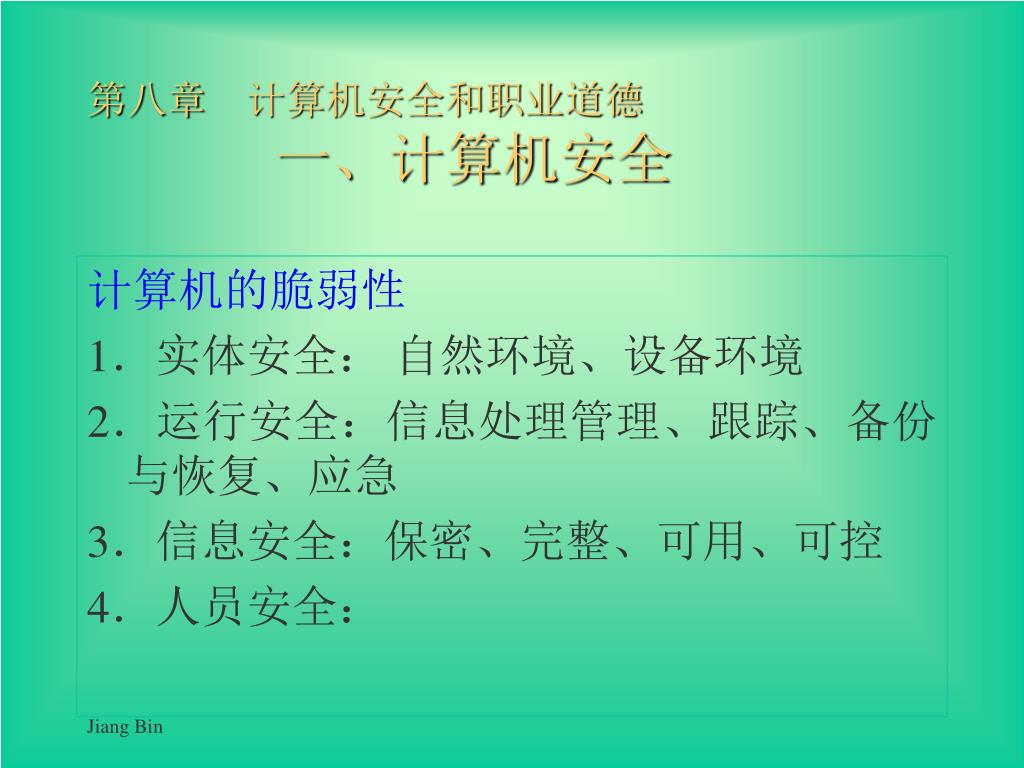 第八章　计算机安全和职业道德
一、计算机安全

计算机的脆弱性

1．实体安全： 自然环境、设备环境

2．运行安全：信息处理管理、跟踪、备份与恢复、应急

3．信息安全：保密、完整、可用、可控

4．人员安全：

Jiang Bin